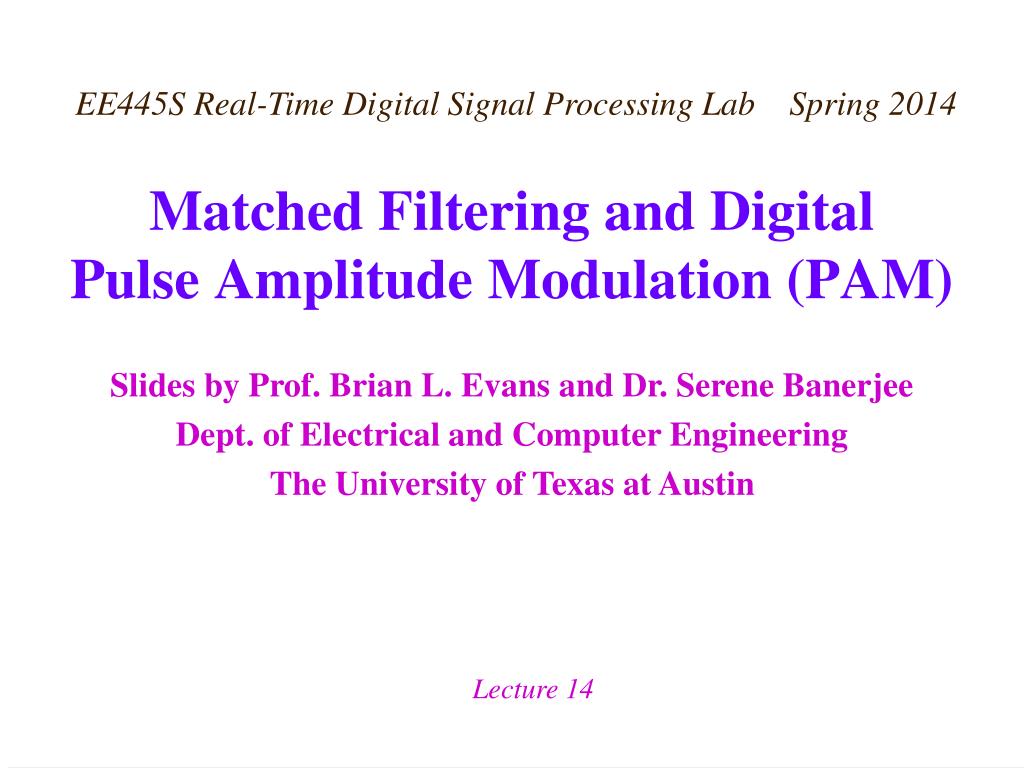 EE445S Real-Time Digital Signal Processing Lab Spring 2014

Matched Filtering and Digital Pulse Amplitude Modulation (PAM)

Slides by Prof. Brian L. Evans and Dr. Serene Banerjee
Dept. of Electrical and Computer Engineering
The University of Texas at Austin

Lecture 14